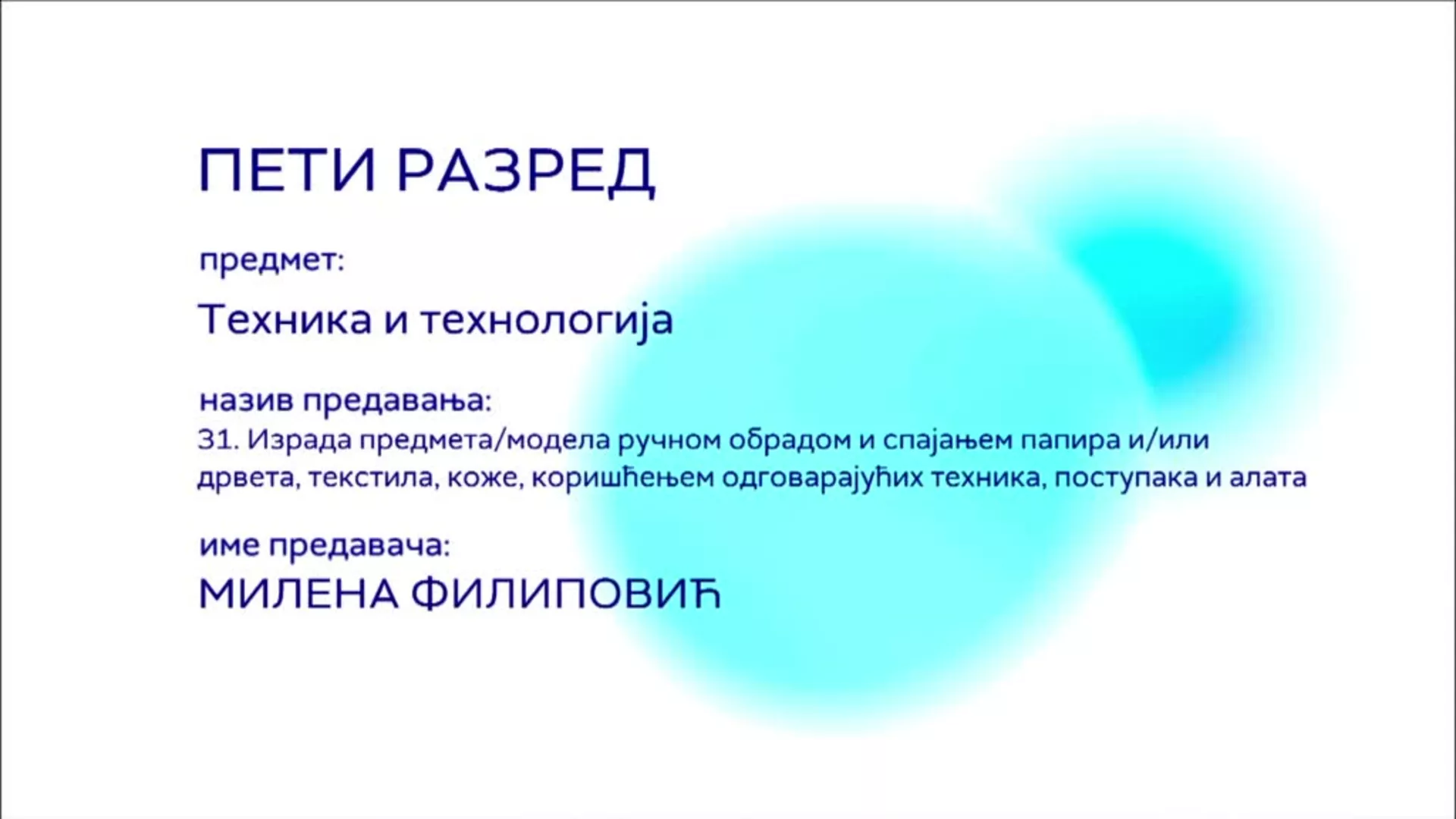 ПЕТИ РАЗРЕД

предмет:

Техника и технологија

назив предавања:
31. Израда предмета/модела ручном обрадом и спајањем папира и/или дрвета, текстила, коже, коришћењем одговарајућих техника, поступака и алата

име предавача:
МИЛЕНА ФИЛИПОВИЋ